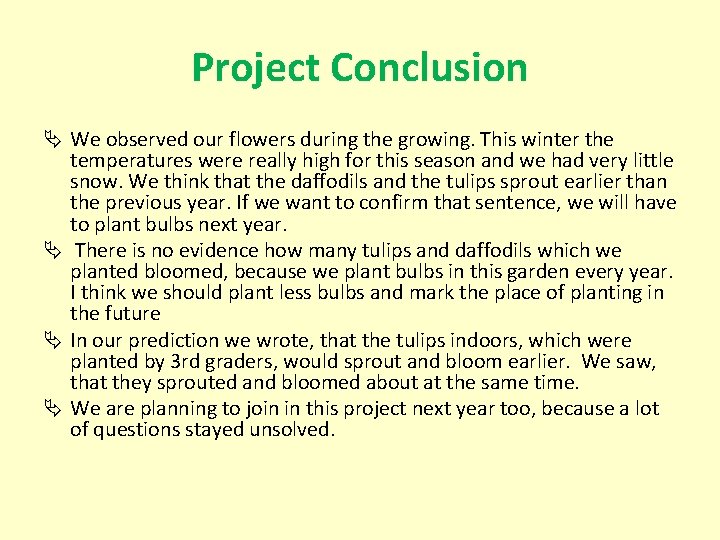 Project Conclusion

We observed our flowers during the growing. This winter the temperatures were really high for this season and we had very little snow. We think that the daffodils and the tulips sprout earlier than the previous year. If we want to confirm that sentence, we will have to plant bulbs next year.

There is no evidence how many tulips and daffodils which we planted bloomed, because we plant bulbs in this garden every year. I think we should plant less bulbs and mark the place of planting in the future

In our prediction we wrote, that the tulips indoors, which were planted by 3rd graders, would sprout and bloom earlier. We saw, that they sprouted and bloomed about at the same time.

We are planning to join in this project next year too, because a lot of questions stayed unsolved.